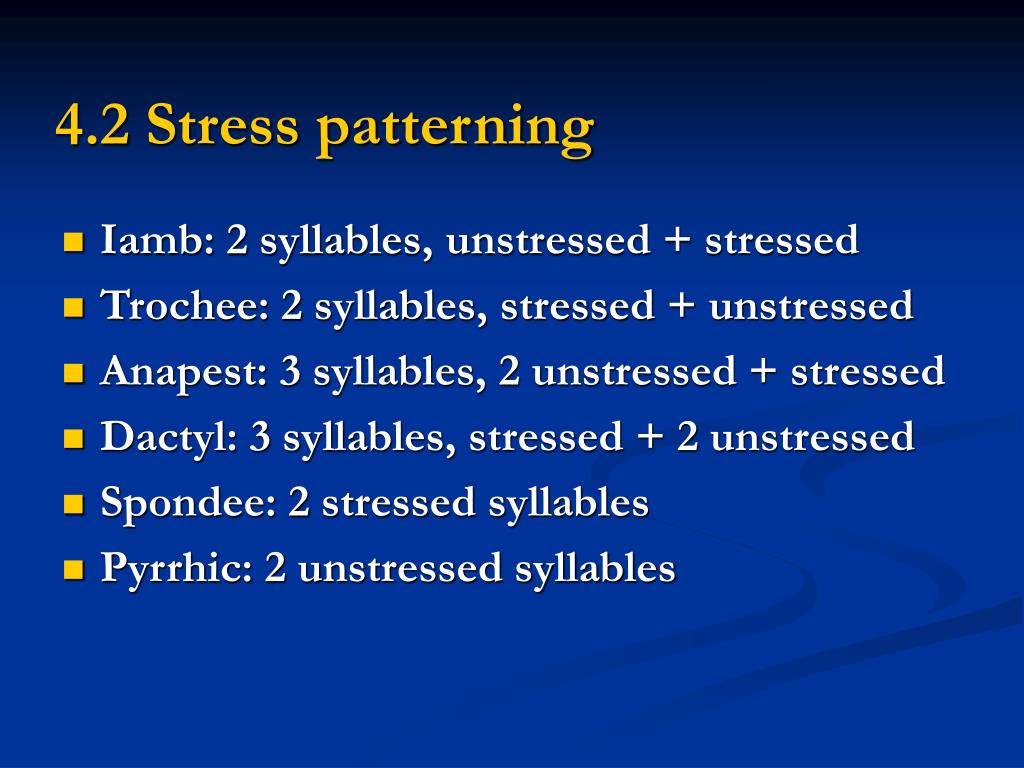 4.2 Stress patterning

- Iamb: 2 syllables, unstressed + stressed
- Trochee: 2 syllables, stressed + unstressed
- Anapest: 3 syllables, 2 unstressed + stressed
- Dactyl: 3 syllables, stressed + 2 unstressed
- Spondee: 2 stressed syllables
- Pyrrhic: 2 unstressed syllables